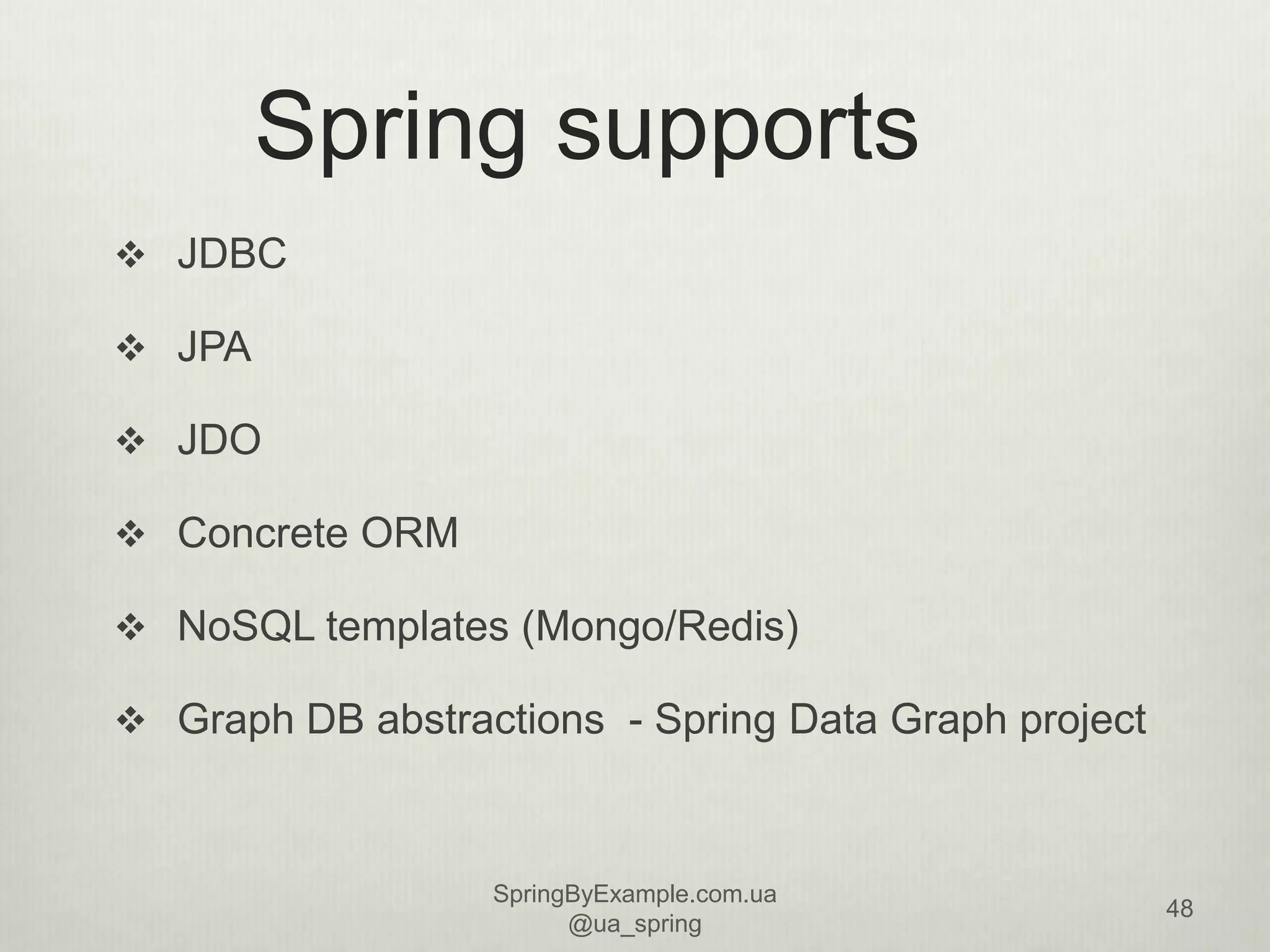 Spring supports

❖ JDBC

❖ JPA

❖ JDO

❖ Concrete ORM

❖ NoSQL templates (Mongo/Redis)

❖ Graph DB abstractions  - Spring Data Graph project

SpringByExample.com.ua
@ua_spring

48